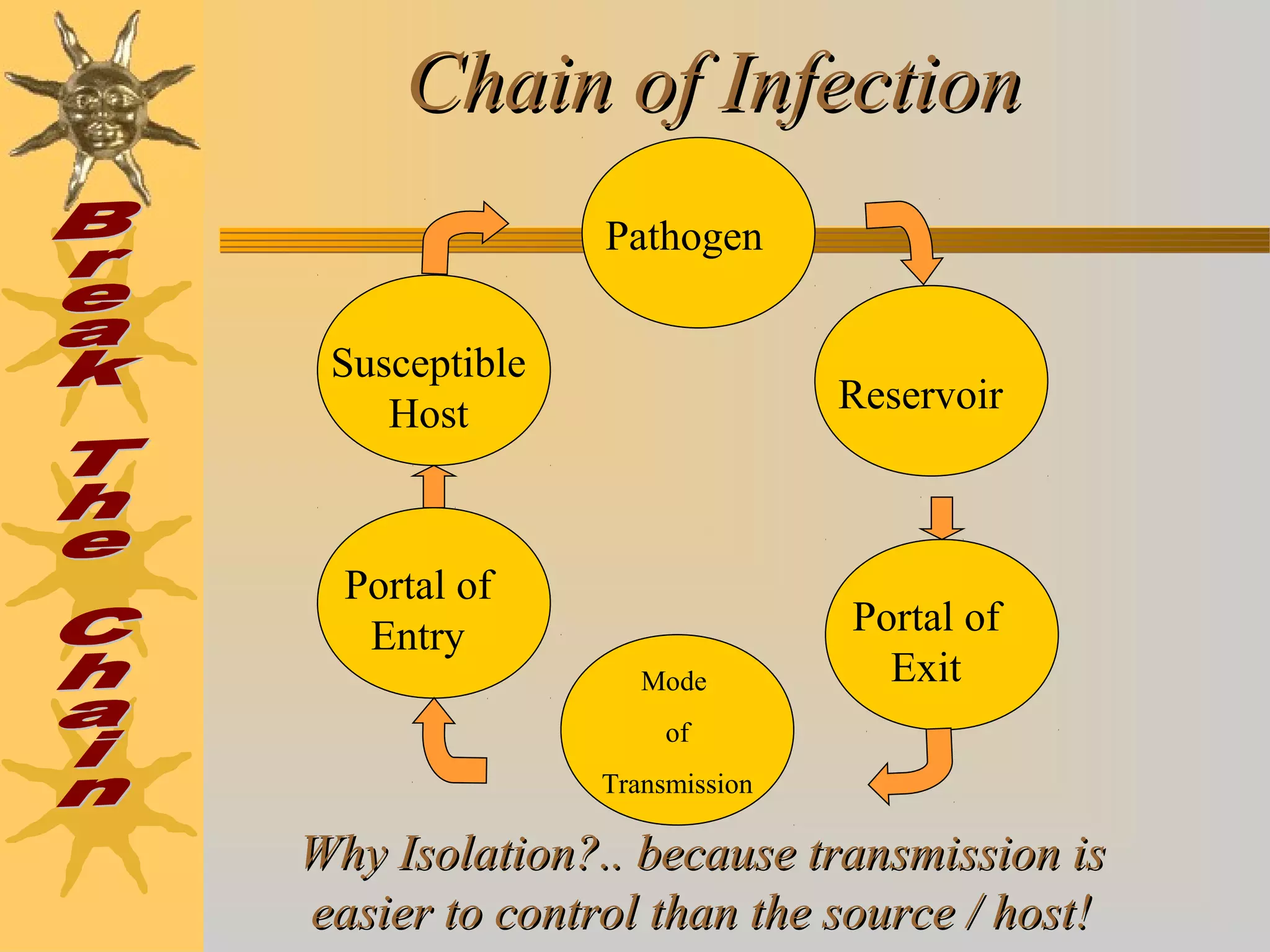 Break The Chain

Chain of Infection

Pathogen

Reservoir

Portal of Exit

Mode of Transmission

Portal of Entry

Susceptible Host

Why Isolation?.. because transmission is easier to control than the source / host!